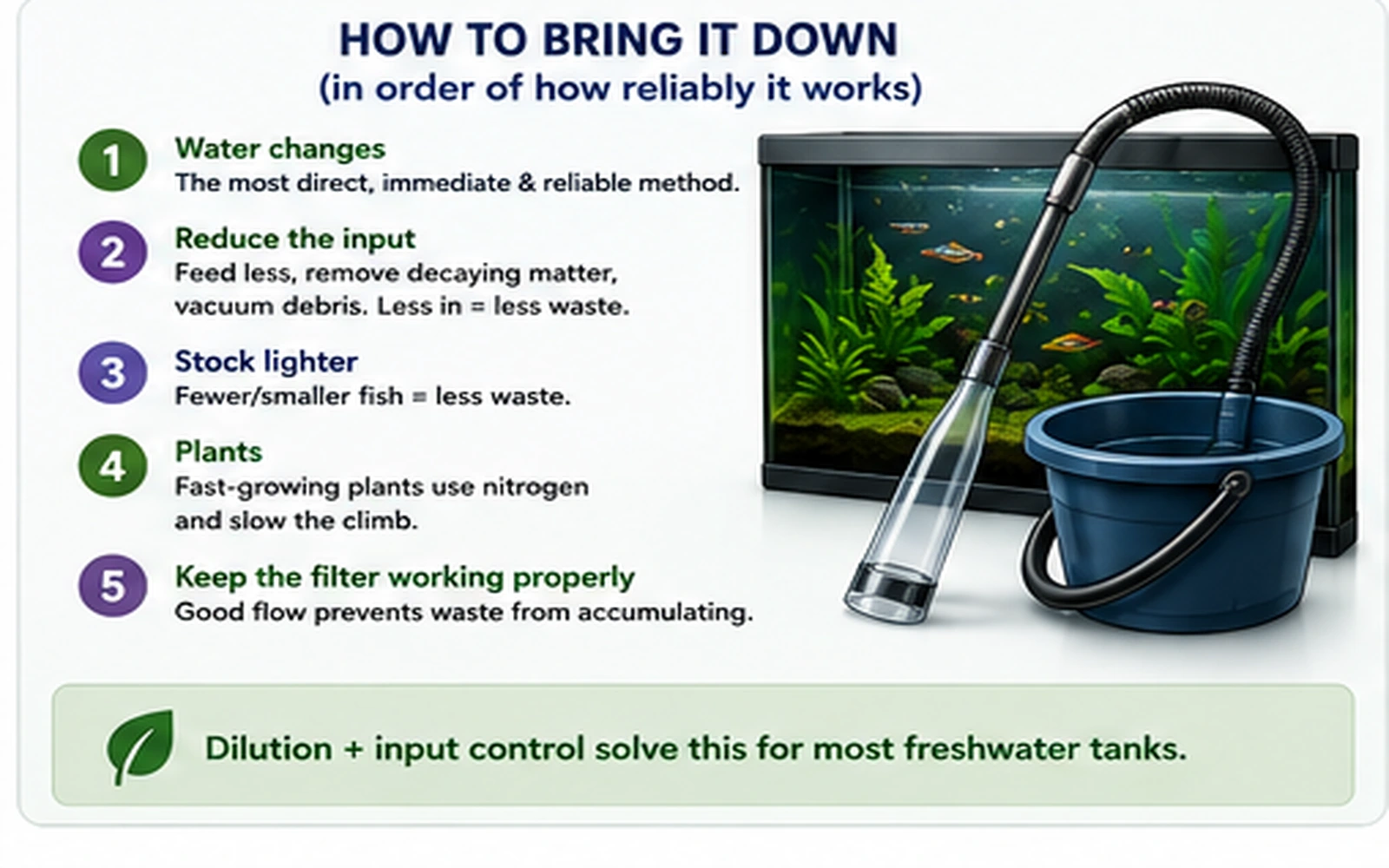 HOW TO BRING IT DOWN
(in order of how reliably it works)

1 Water changes
The most direct, immediate & reliable method.

2 Reduce the input
Feed less, remove decaying matter, vacuum debris. Less in = less waste.

3 Stock lighter
Fewer/smaller fish = less waste.

4 Plants
Fast-growing plants use nitrogen and slow the climb.

5 Keep the filter working properly
Good flow prevents waste from accumulating.

Dilution + input control solve this for most freshwater tanks.